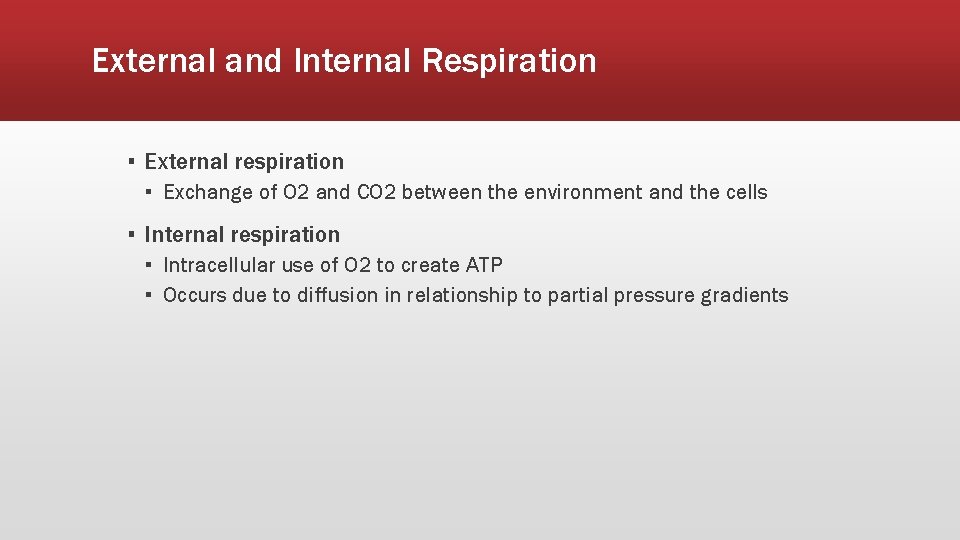 External and Internal Respiration

▪ External respiration
  ▪ Exchange of O2 and CO2 between the environment and the cells

▪ Internal respiration
  ▪ Intracellular use of O2 to create ATP
  ▪ Occurs due to diffusion in relationship to partial pressure gradients